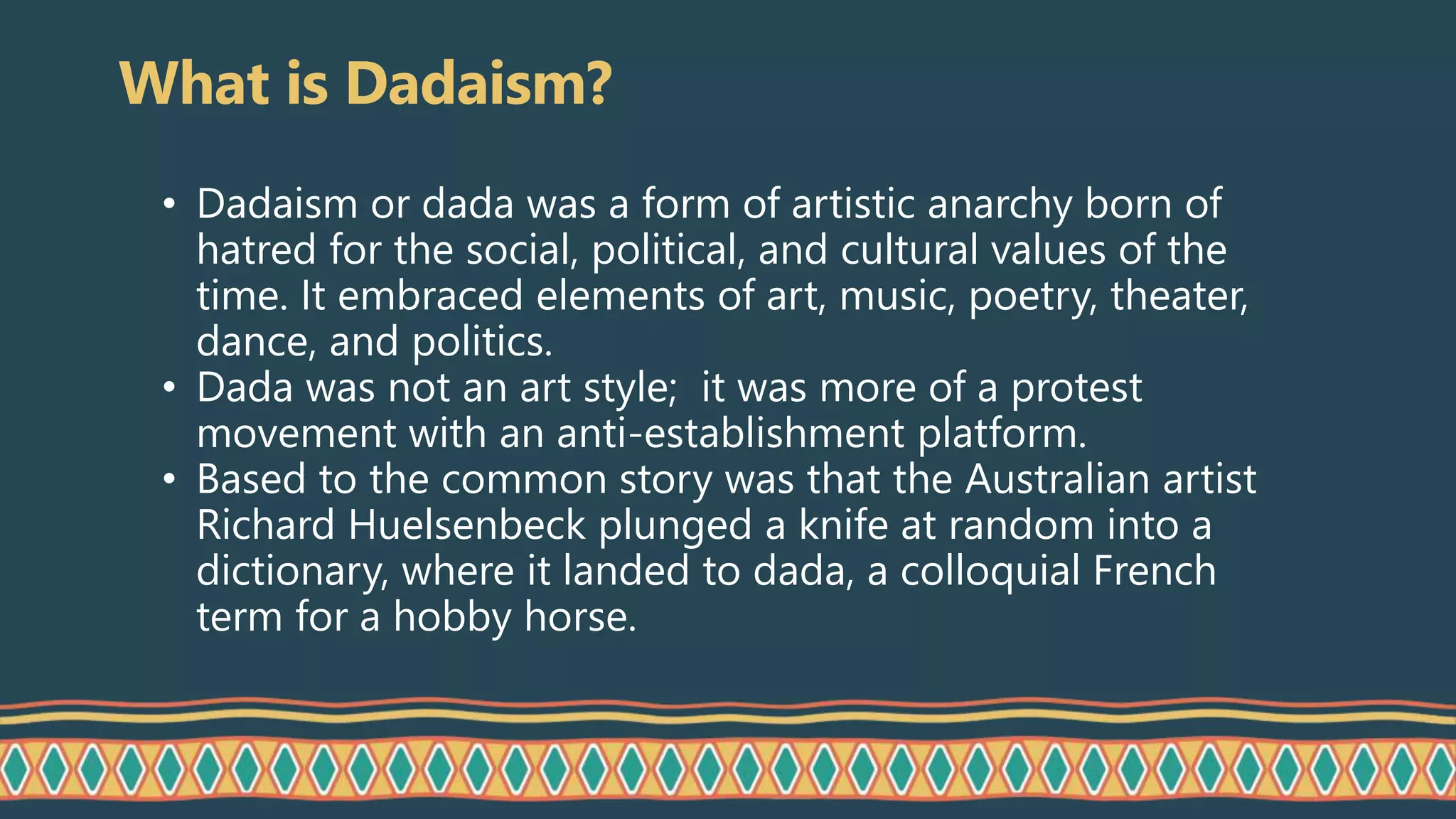 What is Dadaism?

• Dadaism or dada was a form of artistic anarchy born of hatred for the social, political, and cultural values of the time. It embraced elements of art, music, poetry, theater, dance, and politics.
• Dada was not an art style;  it was more of a protest movement with an anti-establishment platform.
• Based to the common story was that the Australian artist Richard Huelsenbeck plunged a knife at random into a dictionary, where it landed to dada, a colloquial French term for a hobby horse.